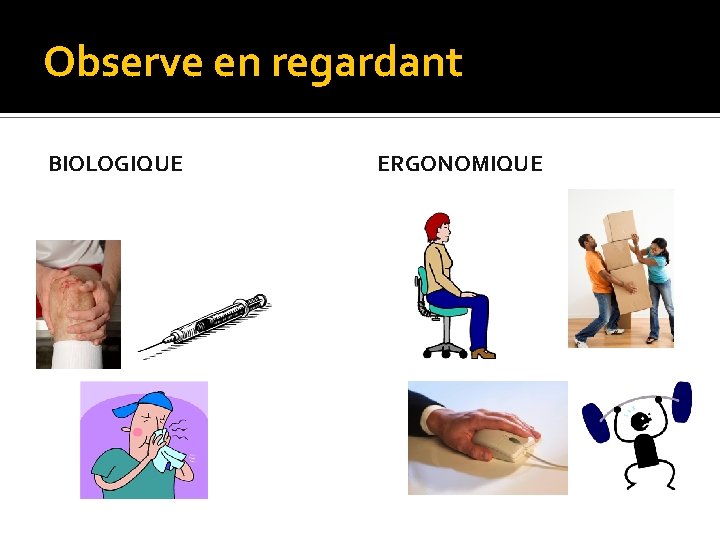 Observe en regardant

BIOLOGIQUE

ERGONOMIQUE